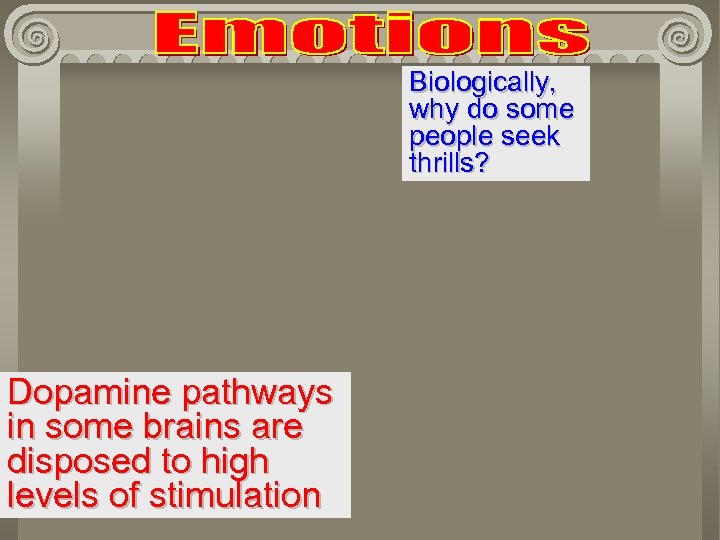 Emotions

Biologically, why do some people seek thrills?

Dopamine pathways in some brains are disposed to high levels of stimulation